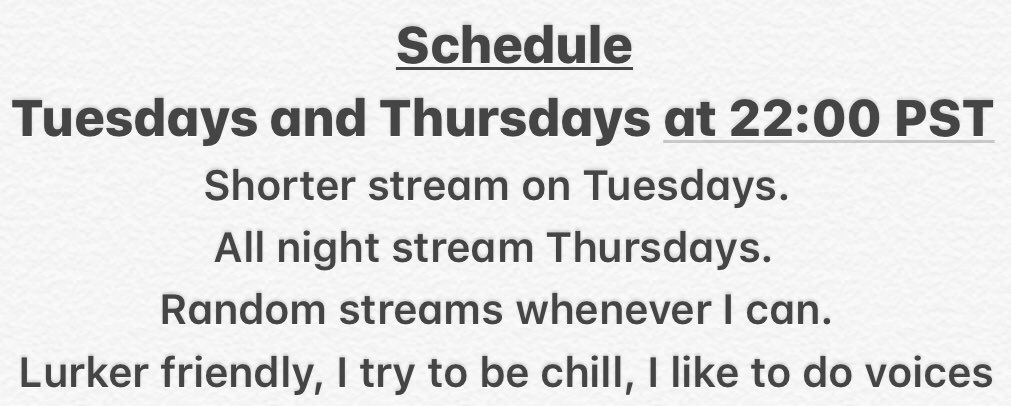 Schedule

Tuesdays and Thursdays at 22:00 PST

Shorter stream on Tuesdays.

All night stream Thursdays.

Random streams whenever I can.

Lurker friendly, I try to be chill, I like to do voices